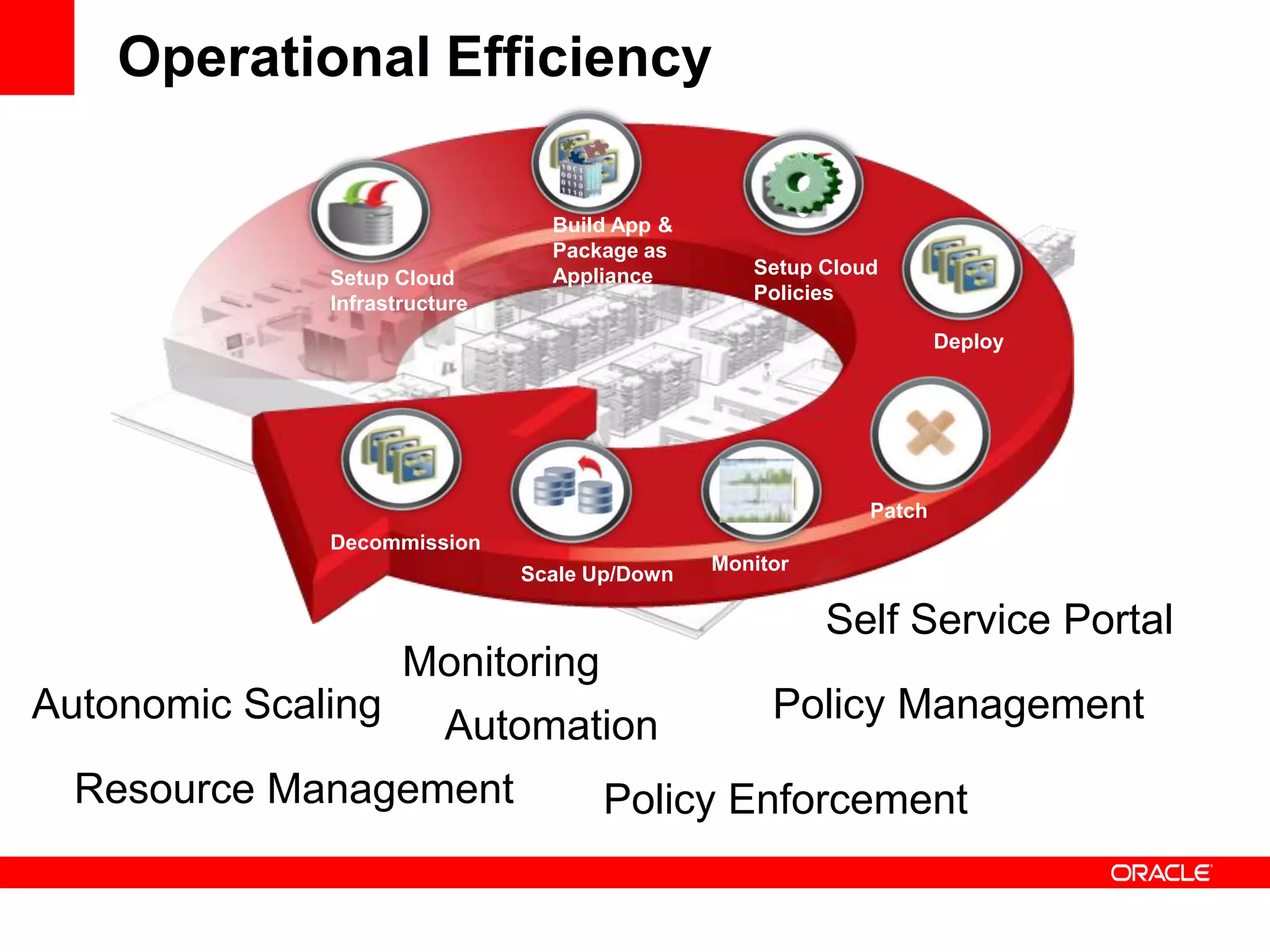 Operational Efficiency

Setup Cloud Infrastructure

Build App & Package as Appliance

Setup Cloud Policies

Deploy

Patch

Monitor

Scale Up/Down

Decommission

Self Service Portal

Monitoring

Autonomic Scaling

Automation

Policy Management

Resource Management

Policy Enforcement

ORACLE